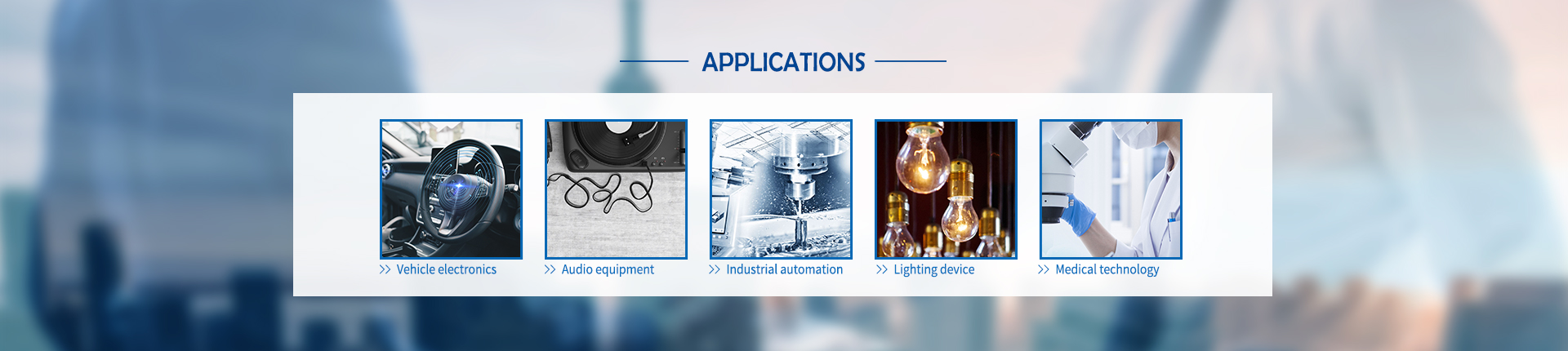 APPLICATIONS

>> Vehicle electronics

>> Audio equipment

>> Industrial automation

>> Lighting device

>> Medical technology